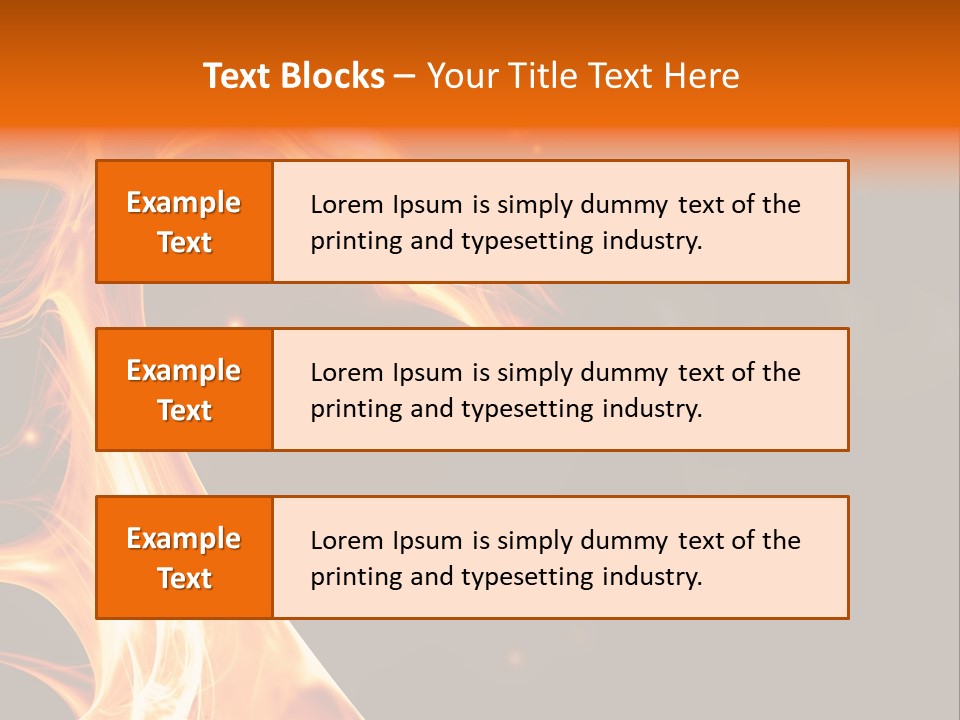 Text Blocks – Your Title Text Here

Example Text

Lorem Ipsum is simply dummy text of the printing and typesetting industry.

Example Text

Lorem Ipsum is simply dummy text of the printing and typesetting industry.

Example Text

Lorem Ipsum is simply dummy text of the printing and typesetting industry.